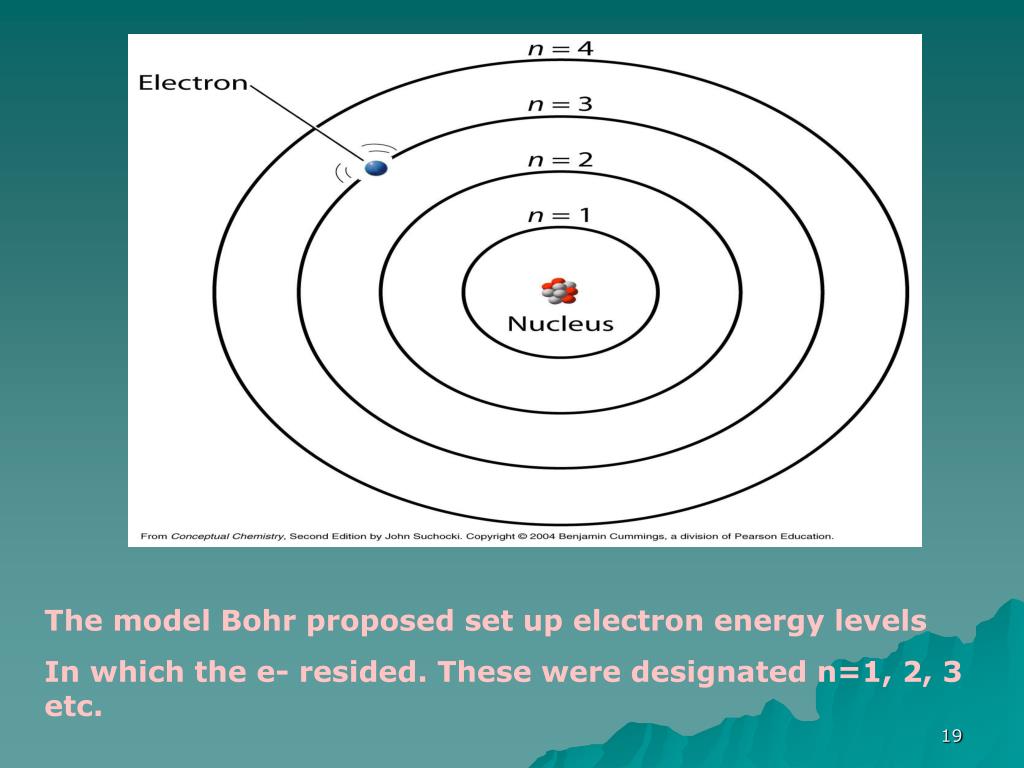 $n = 4$

Electron

$n = 3$

$n = 2$

$n = 1$

Nucleus

From Conceptual Chemistry, Second Edition by John Suchocki. Copyright © 2004 Benjamin Cummings, a division of Pearson Education.

The model Bohr proposed set up electron energy levels

In which the e- resided. These were designated n=1, 2, 3 etc.

19